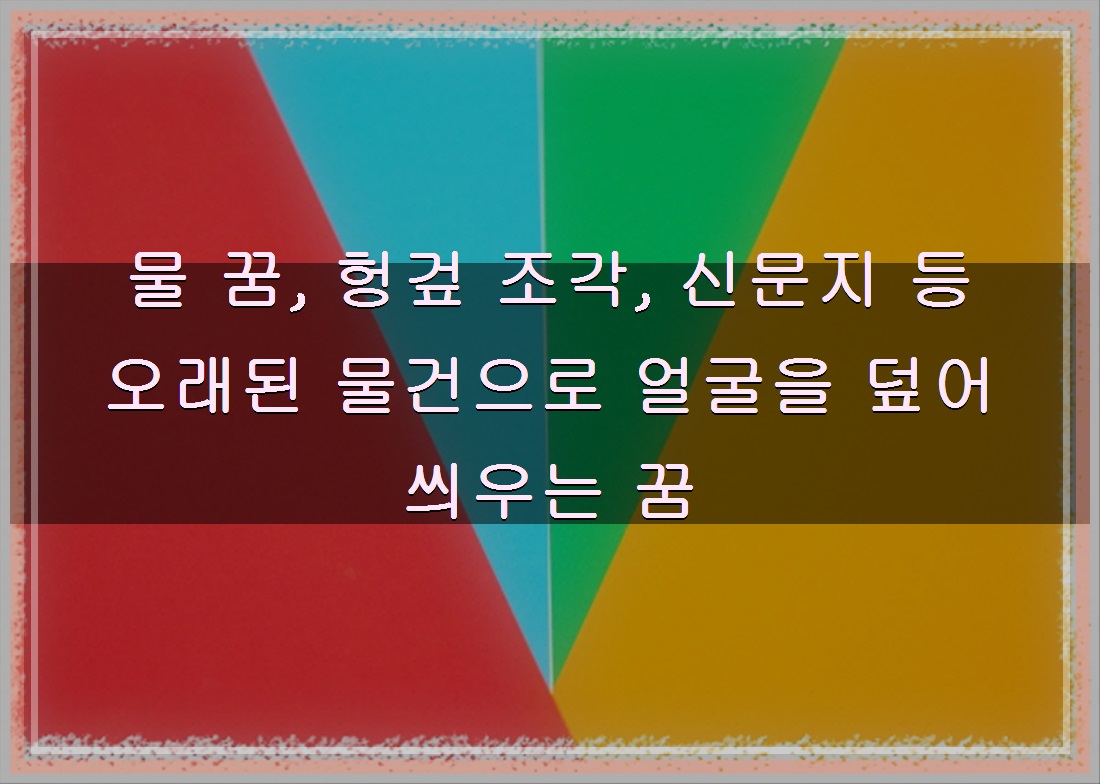 물 꿈, 헝겊 조각, 신문지 등 오래된 물건으로 얼굴을 덮어 씌우는 꿈